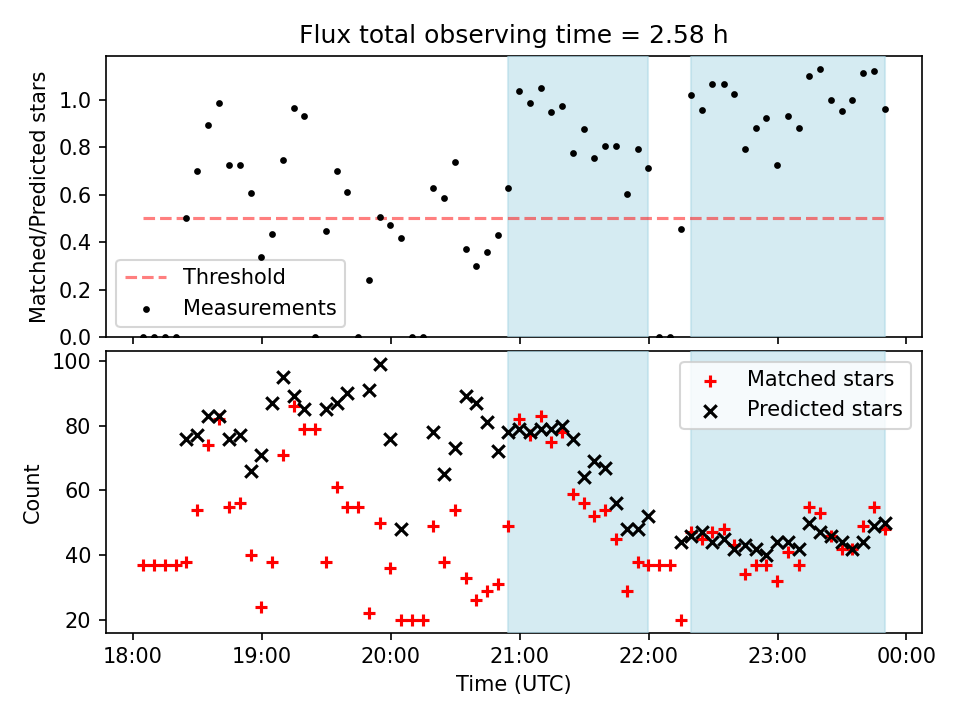 Flux total observing time = 2.58 h

Matched/Predicted stars

1.0
0.8
0.6
0.4
0.2
0.0

Threshold
Measurements

Count

100
80
60
40
20

Matched stars
Predicted stars

18:00
19:00
20:00
21:00
22:00
23:00
00:00

Time (UTC)